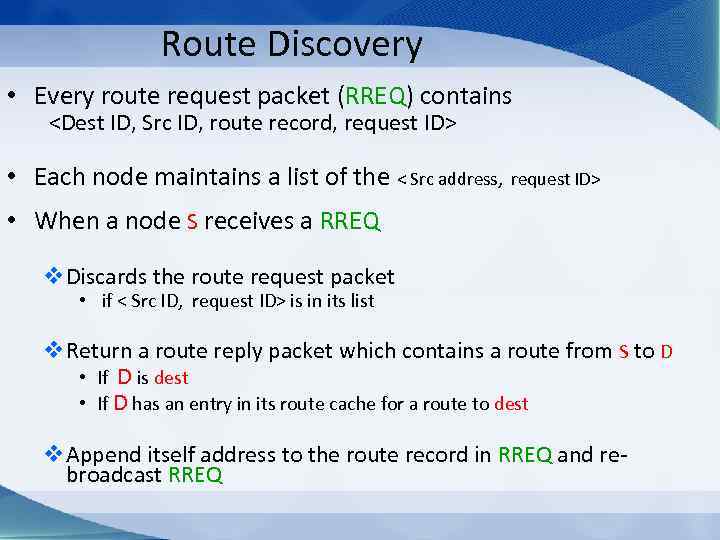 Route Discovery

• Every route request packet (RREQ) contains
<Dest ID, Src ID, route record, request ID>

• Each node maintains a list of the < Src address, request ID>

• When a node S receives a RREQ

❖ Discards the route request packet
• if < Src ID, request ID> is in its list

❖ Return a route reply packet which contains a route from S to D
• If D is dest
• If D has an entry in its route cache for a route to dest

❖ Append itself address to the route record in RREQ and re-broadcast RREQ